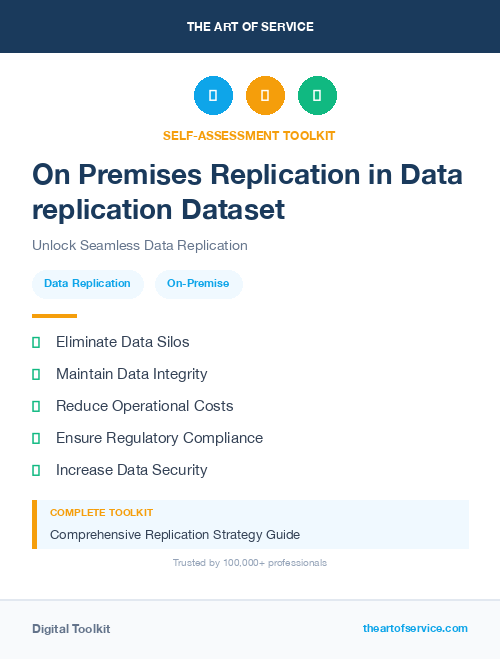 THE ART OF SERVICE

SELF-ASSESSMENT TOOLKIT

On Premises Replication in Data replication Dataset

Unlock Seamless Data Replication

Data Replication

On-Premise

Eliminate Data Silos

Maintain Data Integrity

Reduce Operational Costs

Ensure Regulatory Compliance

Increase Data Security

COMPLETE TOOLKIT

Comprehensive Replication Strategy Guide

Trusted by 100,000+ professionals

Digital Toolkit

theartofservice.com